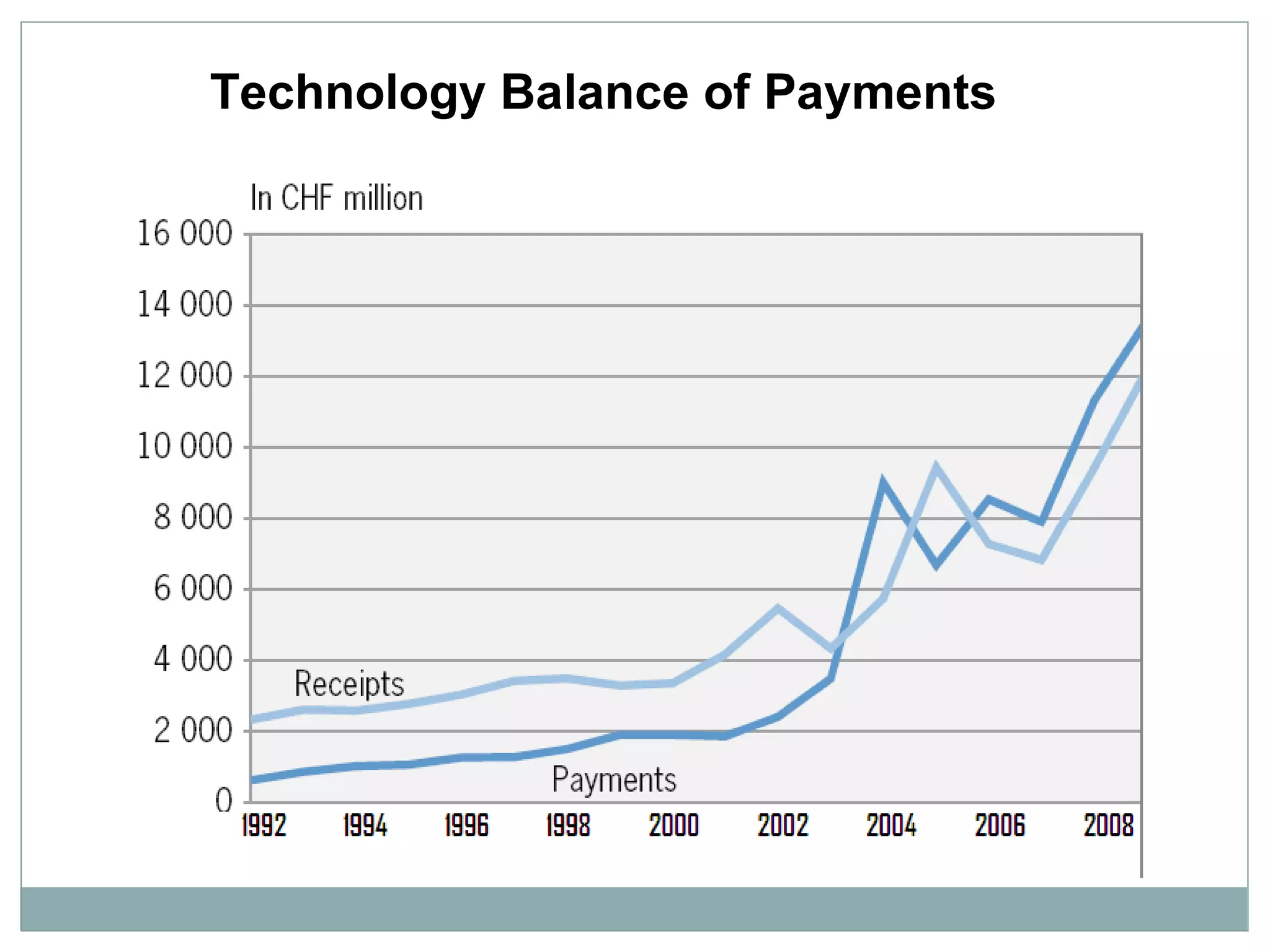 Technology Balance of Payments

In CHF million

16 000
14 000
12 000
10 000
8 000
6 000
4 000
2 000
0

Receipts

Payments

1992
1994
1996
1998
2000
2002
2004
2006
2008